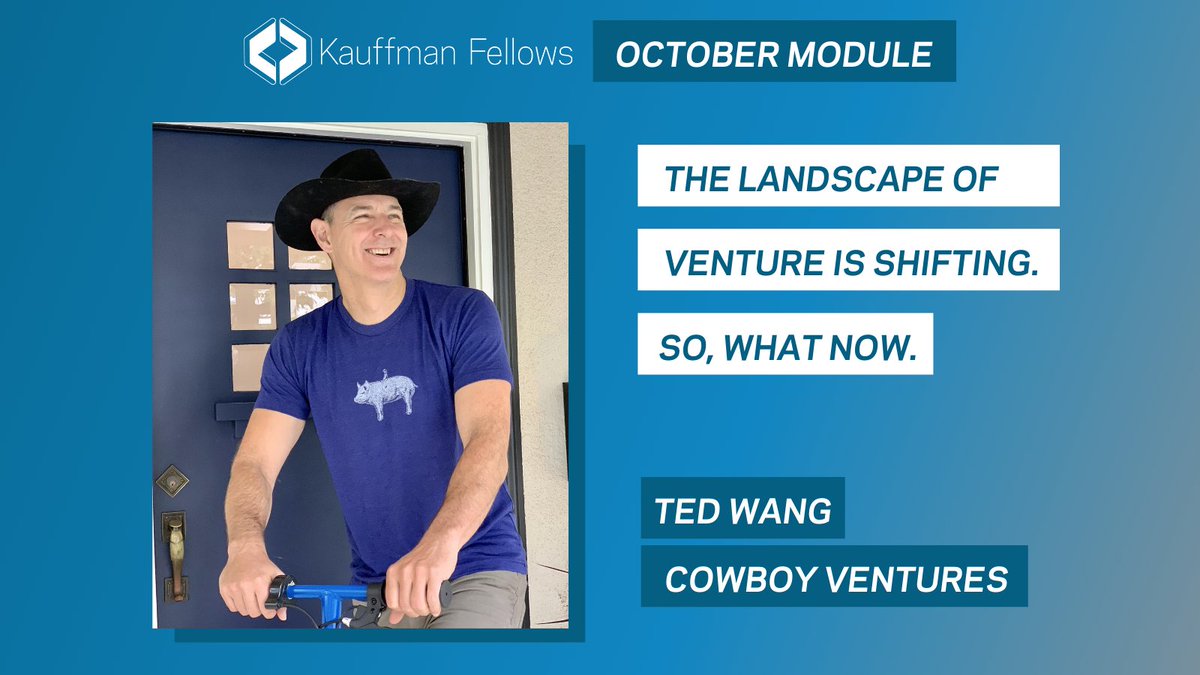 Kauffman Fellows

OCTOBER MODULE

THE LANDSCAPE OF VENTURE IS SHIFTING.

SO, WHAT NOW.

TED WANG

COWBOY VENTURES